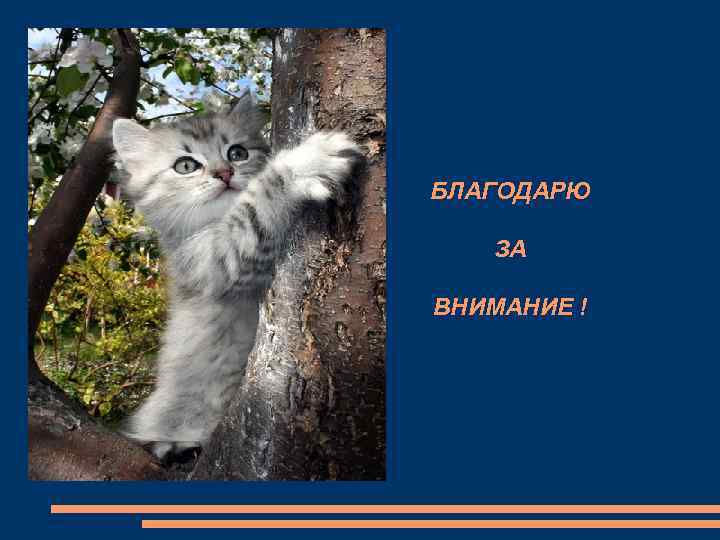 БЛАГОДАРЮ

ЗА

ВНИМАНИЕ !